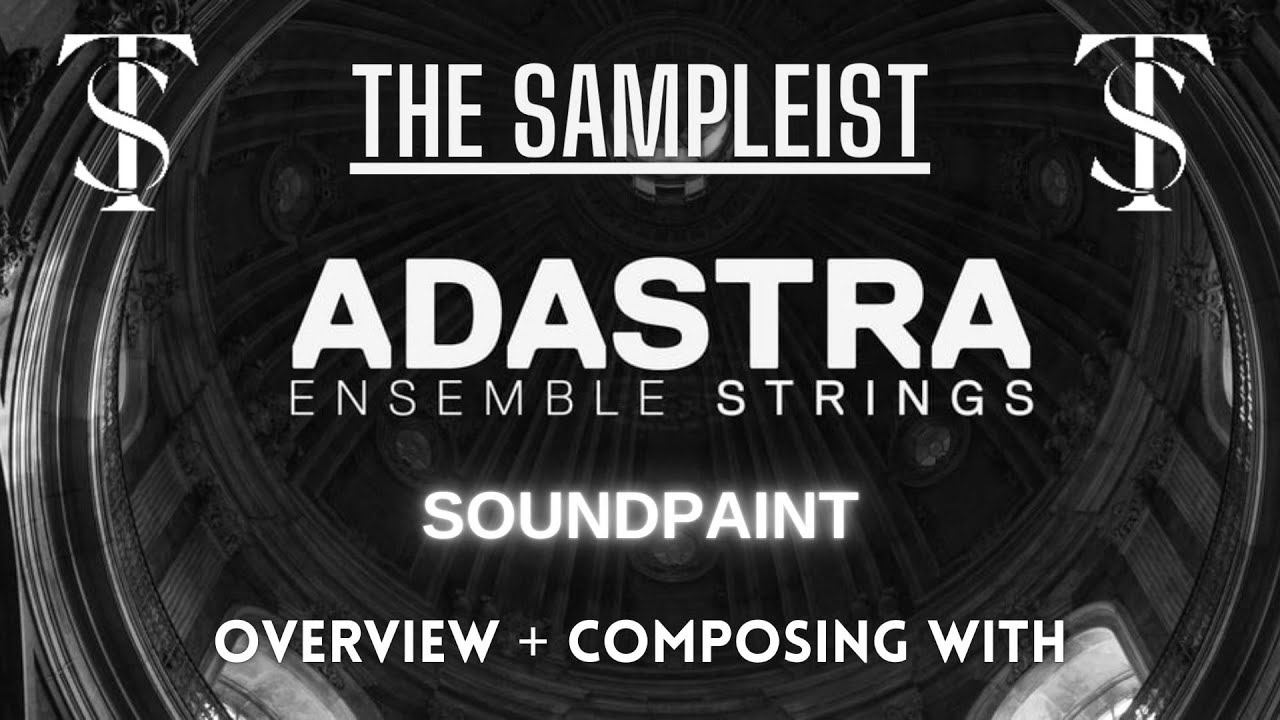 TS

THE SAMPLEIST

TS

ADASTRA
ENSEMBLE STRINGS

SOUNDPAINT

OVERVIEW + COMPOSING WITH